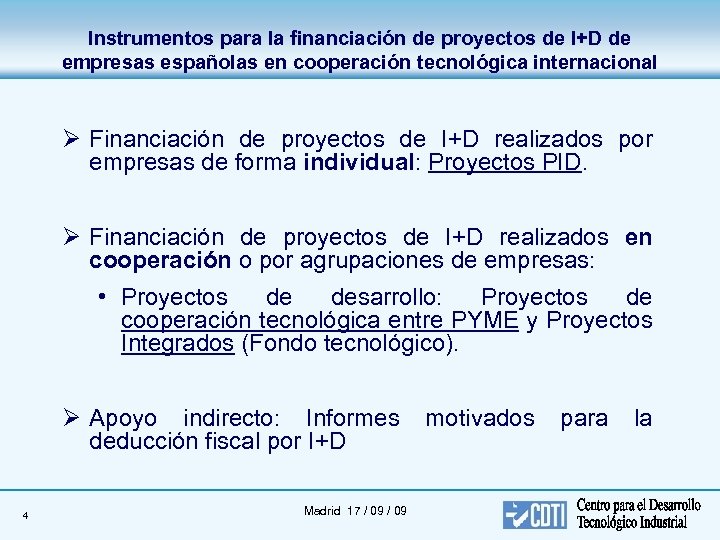 Instrumentos para la financiación de proyectos de I+D de empresas españolas en cooperación tecnológica internacional

➢ Financiación de proyectos de I+D realizados por empresas de forma individual: Proyectos PID.

➢ Financiación de proyectos de I+D realizados en cooperación o por agrupaciones de empresas:

• Proyectos de desarrollo: Proyectos de cooperación tecnológica entre PYME y Proyectos Integrados (Fondo tecnológico).

➢ Apoyo indirecto: Informes motivados para la deducción fiscal por I+D

4

Madrid 17 / 09 / 09

CDTI Centro para el Desarrollo Tecnológico Industrial